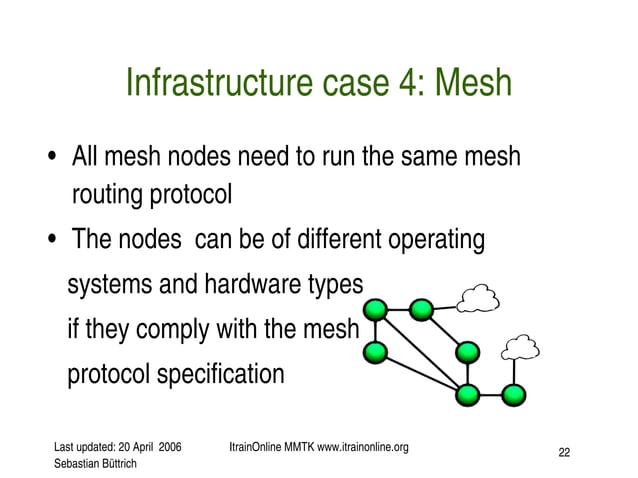 Infrastructure case 4: Mesh

• All mesh nodes need to run the same mesh routing protocol

• The nodes can be of different operating systems and hardware types if they comply with the mesh protocol specification

Last updated: 20 April 2006
Sebastian Büttrich

ItrainOnline MMTK www.itrainonline.org

22